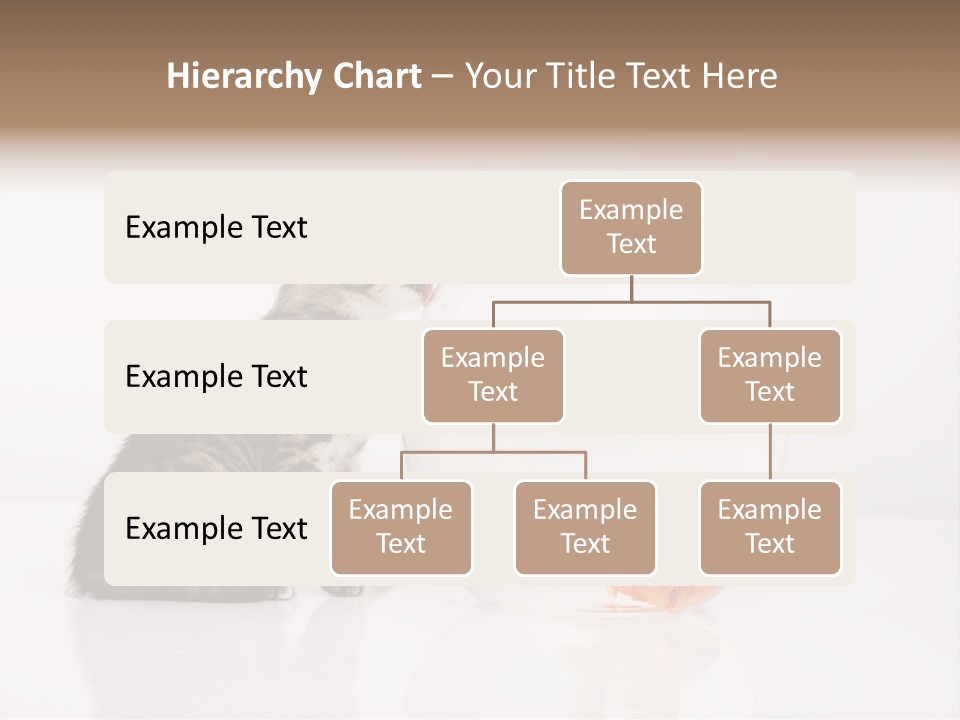 Hierarchy Chart – Your Title Text Here

Example Text

Example Text

Example Text

Example Text

Example Text

Example Text

Example Text

Example Text

Example Text